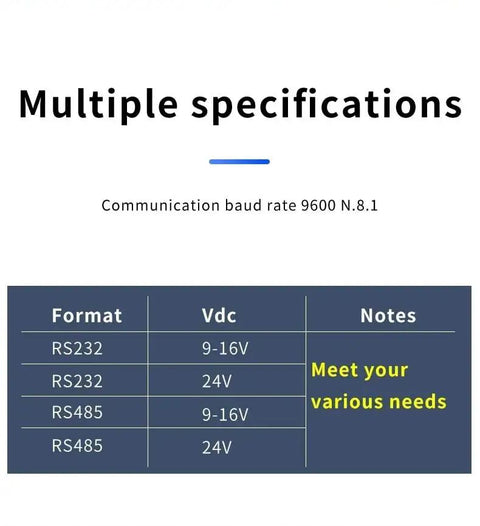 Multiple specifications

Communication baud rate 9600 N.8.1

| Format | Vdc | Notes |
|---|---|---|
| RS232 | 9-16V | Meet your various needs |
| RS232 | 24V | |
| RS485 | 9-16V | |
| RS485 | 24V | |